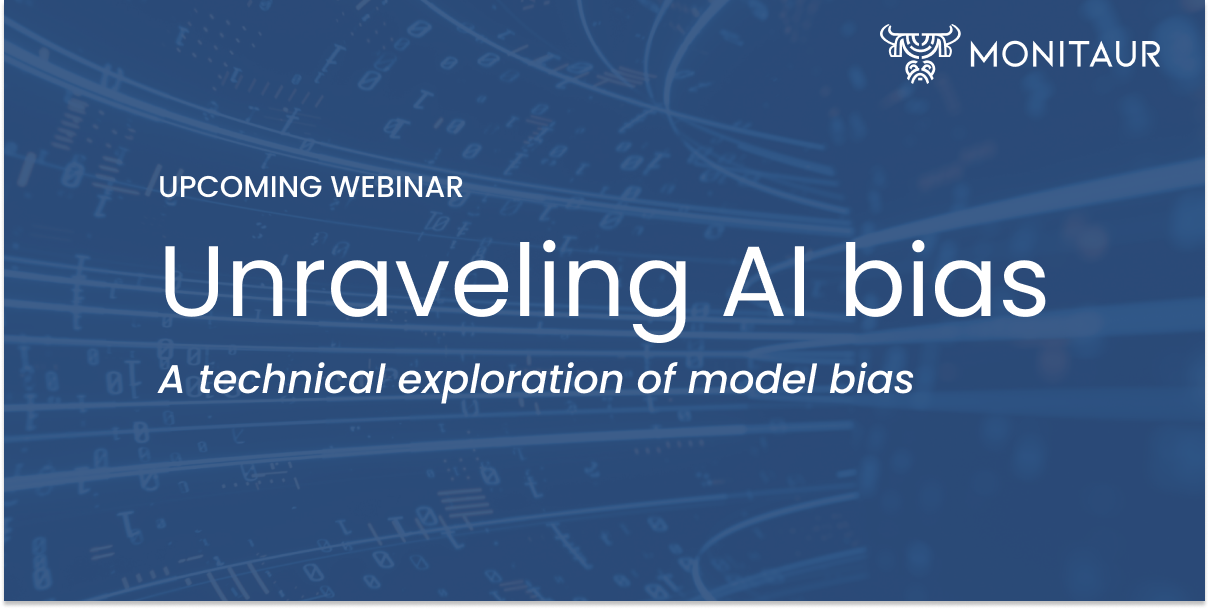 MONITAUR

UPCOMING WEBINAR

Unraveling AI bias

A technical exploration of model bias